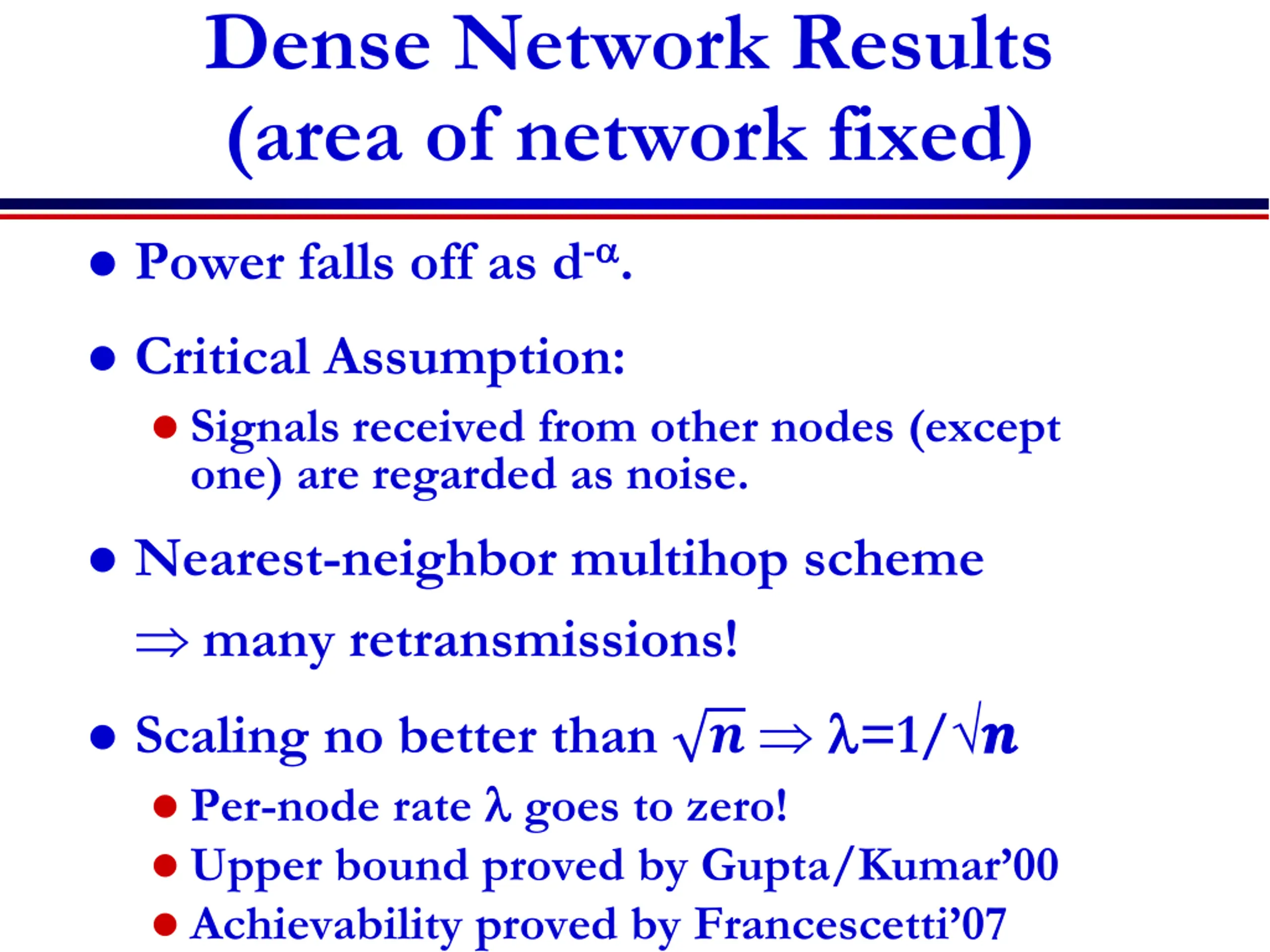 Dense Network Results (area of network fixed)

• Power falls off as $d^{-\alpha}$.

• Critical Assumption:

• Signals received from other nodes (except one) are regarded as noise.

• Nearest-neighbor multihop scheme

$\Rightarrow$ many retransmissions!

• Scaling no better than $\sqrt{n} \Rightarrow \lambda=1/\sqrt{n}$

• Per-node rate $\lambda$ goes to zero!

• Upper bound proved by Gupta/Kumar'00

• Achievability proved by Francescetti'07